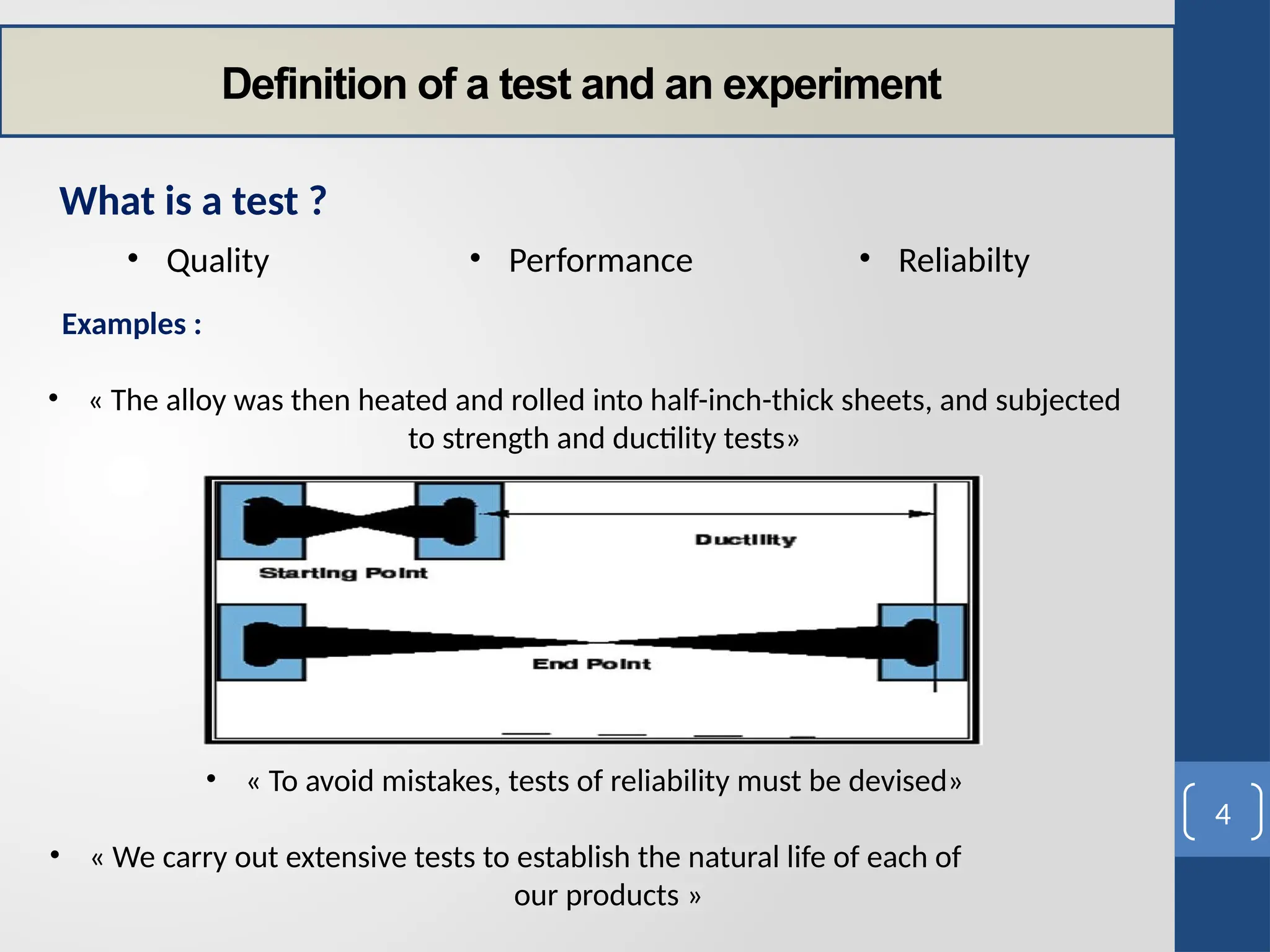 Definition of a test and an experiment

What is a test ?

• Quality
• Performance
• Reliabilty

Examples :

• « The alloy was then heated and rolled into half-inch-thick sheets, and subjected to strength and ductility tests»

Ductility

Starting Point

End Point

• « To avoid mistakes, tests of reliability must be devised»

• « We carry out extensive tests to establish the natural life of each of our products »

4